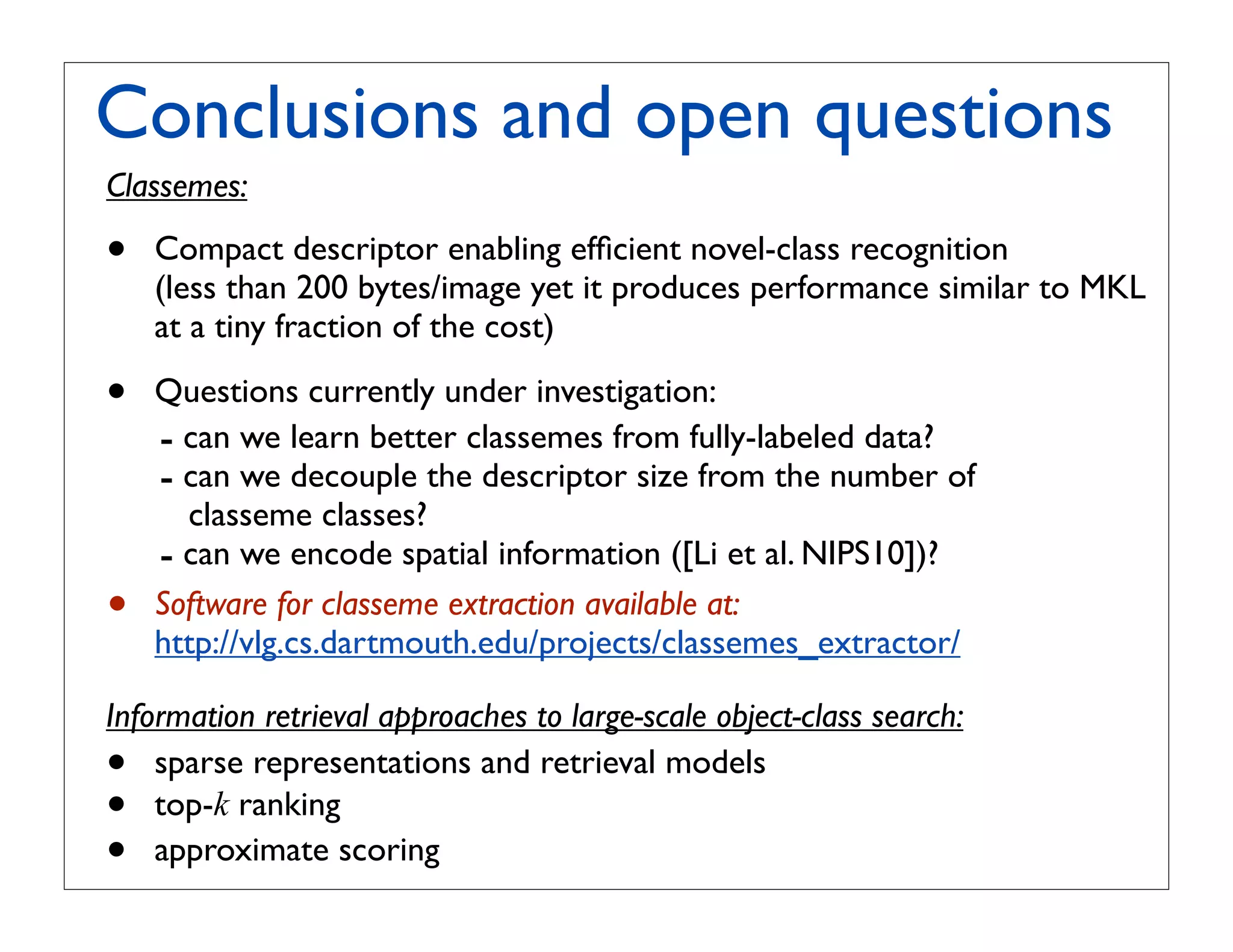 Conclusions and open questions

Classemes:

• Compact descriptor enabling efficient novel-class recognition (less than 200 bytes/image yet it produces performance similar to MKL at a tiny fraction of the cost)

• Questions currently under investigation:
- can we learn better classemes from fully-labeled data?
- can we decouple the descriptor size from the number of classeme classes?
- can we encode spatial information ([Li et al. NIPS10])?

• Software for classeme extraction available at: http://vlg.cs.dartmouth.edu/projects/classemes_extractor/

Information retrieval approaches to large-scale object-class search:

• sparse representations and retrieval models
• top-$k$ ranking
• approximate scoring